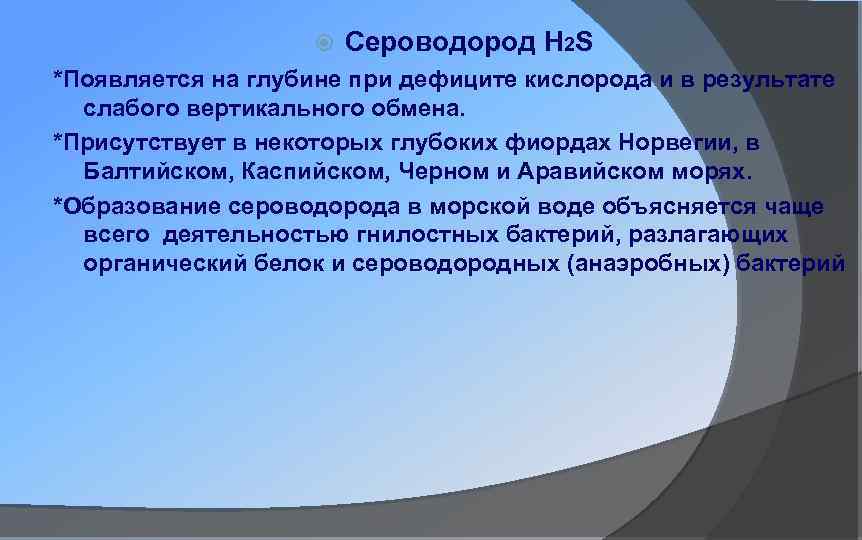 Сероводород $H_2S$

*Появляется на глубине при дефиците кислорода и в результате слабого вертикального обмена.

*Присутствует в некоторых глубоких фиордах Норвегии, в Балтийском, Каспийском, Черном и Аравийском морях.

*Образование сероводорода в морской воде объясняется чаще всего деятельностью гнилостных бактерий, разлагающих органический белок и сероводородных (анаэробных) бактерий